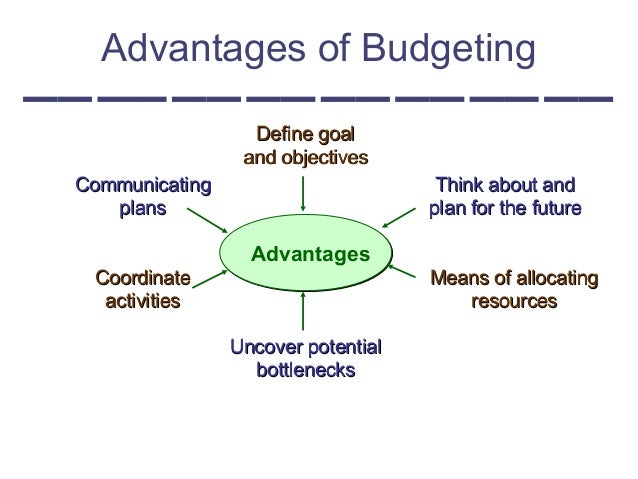 Advantages of Budgeting

Define goal and objectives

Communicating plans

Think about and plan for the future

Advantages

Coordinate activities

Means of allocating resources

Uncover potential bottlenecks